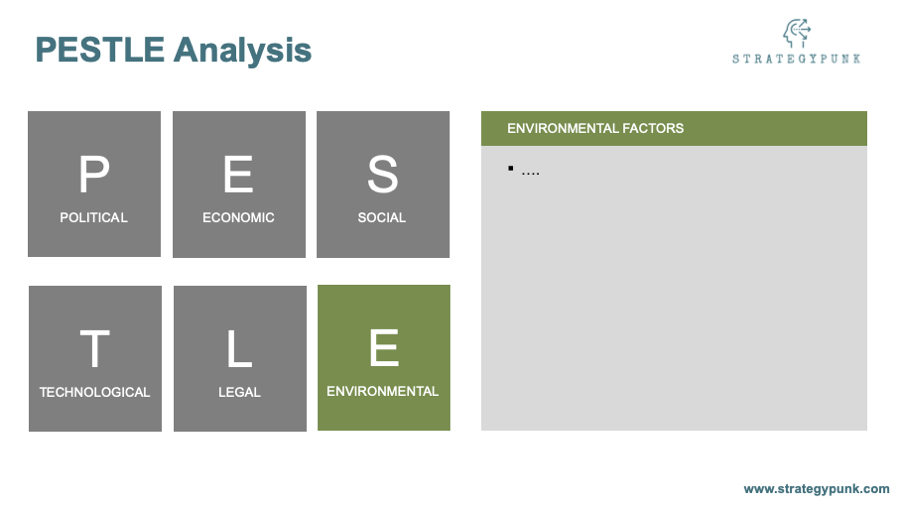 PESTLE Analysis

STRATEGYPUNK

P
POLITICAL

E
ECONOMIC

S
SOCIAL

T
TECHNOLOGICAL

L
LEGAL

E
ENVIRONMENTAL

ENVIRONMENTAL FACTORS

▪ ....

www.strategypunk.com